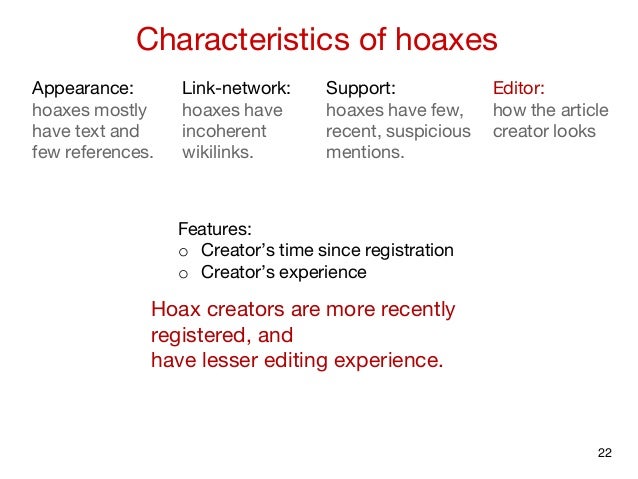 Characteristics of hoaxes

Appearance:
hoaxes mostly have text and few references.

Link-network:
hoaxes have incoherent wikilinks.

Support:
hoaxes have few, recent, suspicious mentions.

Editor:
how the article creator looks

Features:
o Creator's time since registration
o Creator's experience

Hoax creators are more recently registered, and
have lesser editing experience.

22